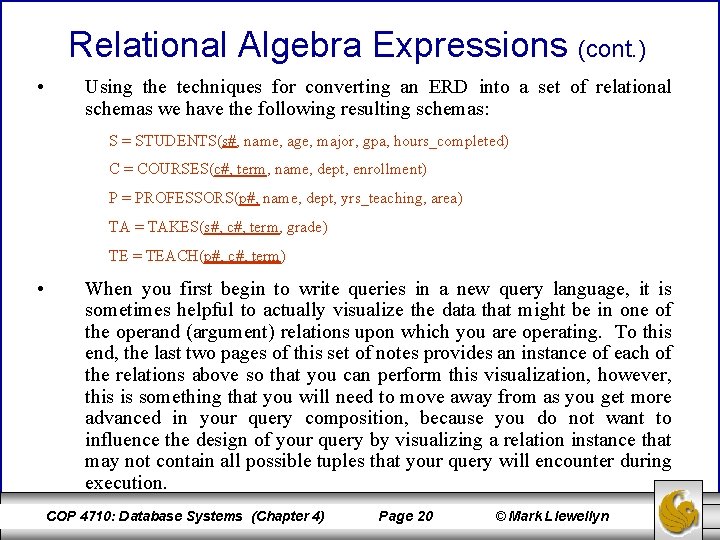 Relational Algebra Expressions (cont.)

• Using the techniques for converting an ERD into a set of relational schemas we have the following resulting schemas:

S = STUDENTS(s#, name, age, major, gpa, hours_completed)

C = COURSES(c#, term, name, dept, enrollment)

P = PROFESSORS(p#, name, dept, yrs_teaching, area)

TA = TAKES(s#, c#, term, grade)

TE = TEACH(p#, c#, term)

• When you first begin to write queries in a new query language, it is sometimes helpful to actually visualize the data that might be in one of the operand (argument) relations upon which you are operating. To this end, the last two pages of this set of notes provides an instance of each of the relations above so that you can perform this visualization, however, this is something that you will need to move away from as you get more advanced in your query composition, because you do not want to influence the design of your query by visualizing a relation instance that may not contain all possible tuples that your query will encounter during execution.

COP 4710: Database Systems (Chapter 4) Page 20 © Mark Llewellyn